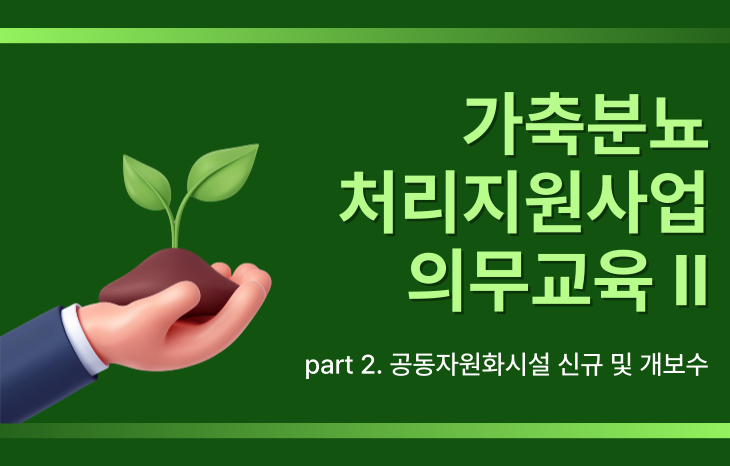 가축분뇨
처리지원사업
의무교육 II

part 2. 공동자원화시설 신규 및 개보수